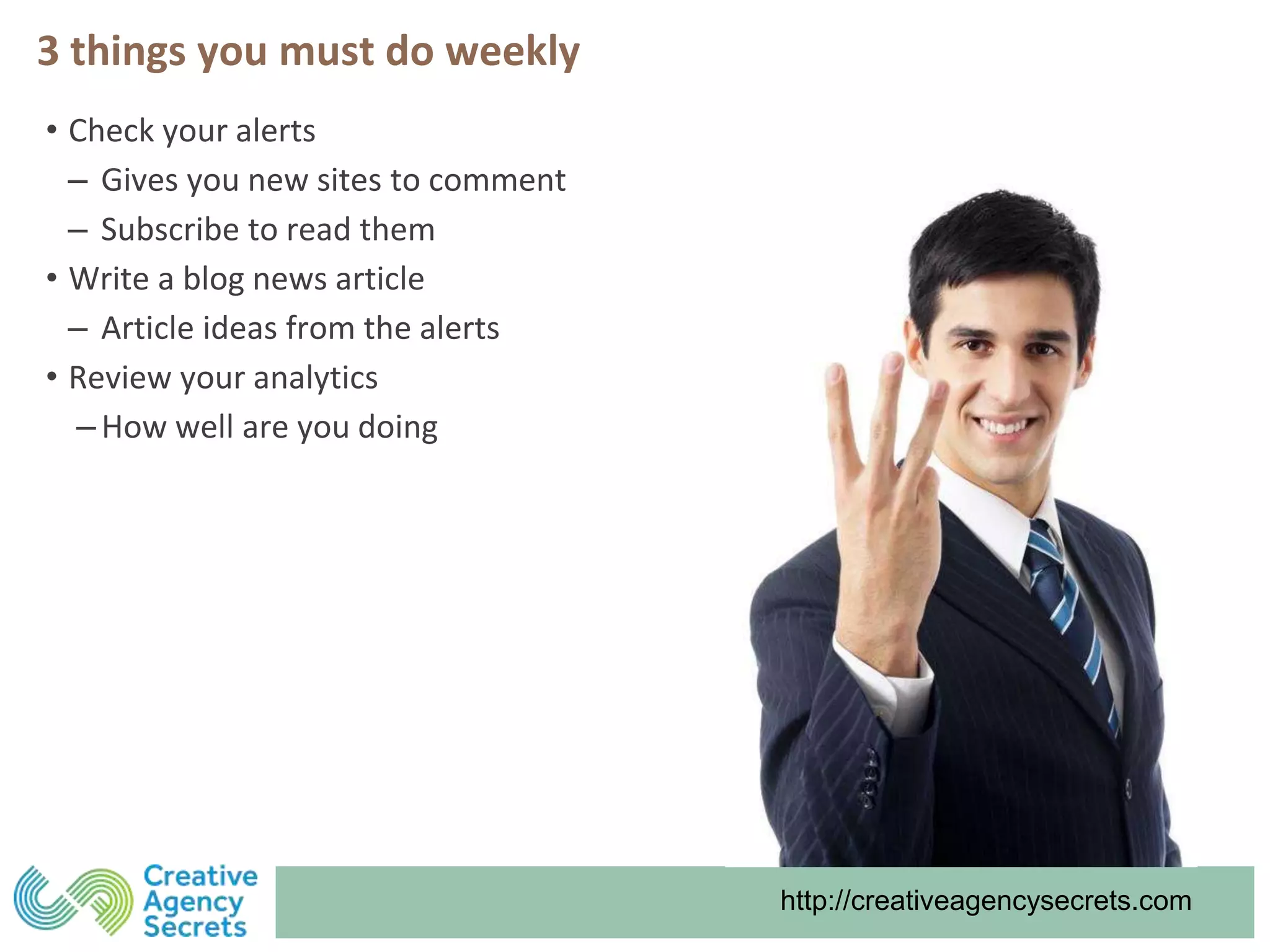 3 things you must do weekly

• Check your alerts
– Gives you new sites to comment
– Subscribe to read them
• Write a blog news article
– Article ideas from the alerts
• Review your analytics
– How well are you doing

Creative Agency Secrets

http://creativeagencysecrets.com